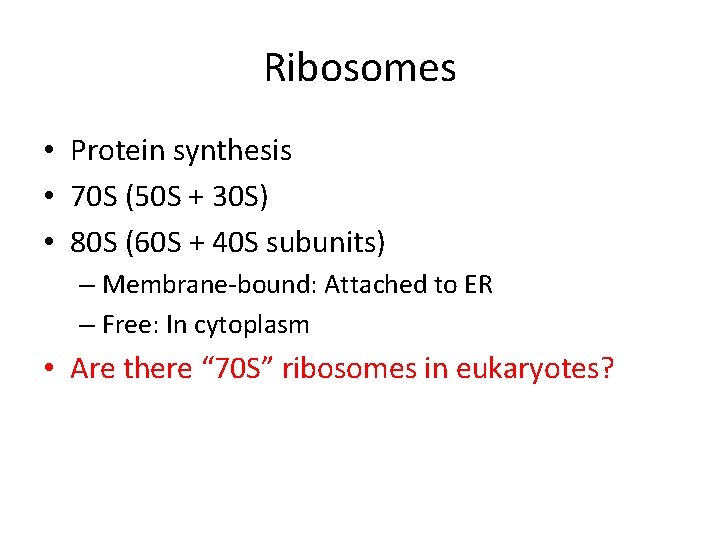 Ribosomes

• Protein synthesis
• 70S (50S + 30S)
• 80S (60S + 40S subunits)
– Membrane-bound: Attached to ER
– Free: In cytoplasm
• Are there “70S” ribosomes in eukaryotes?